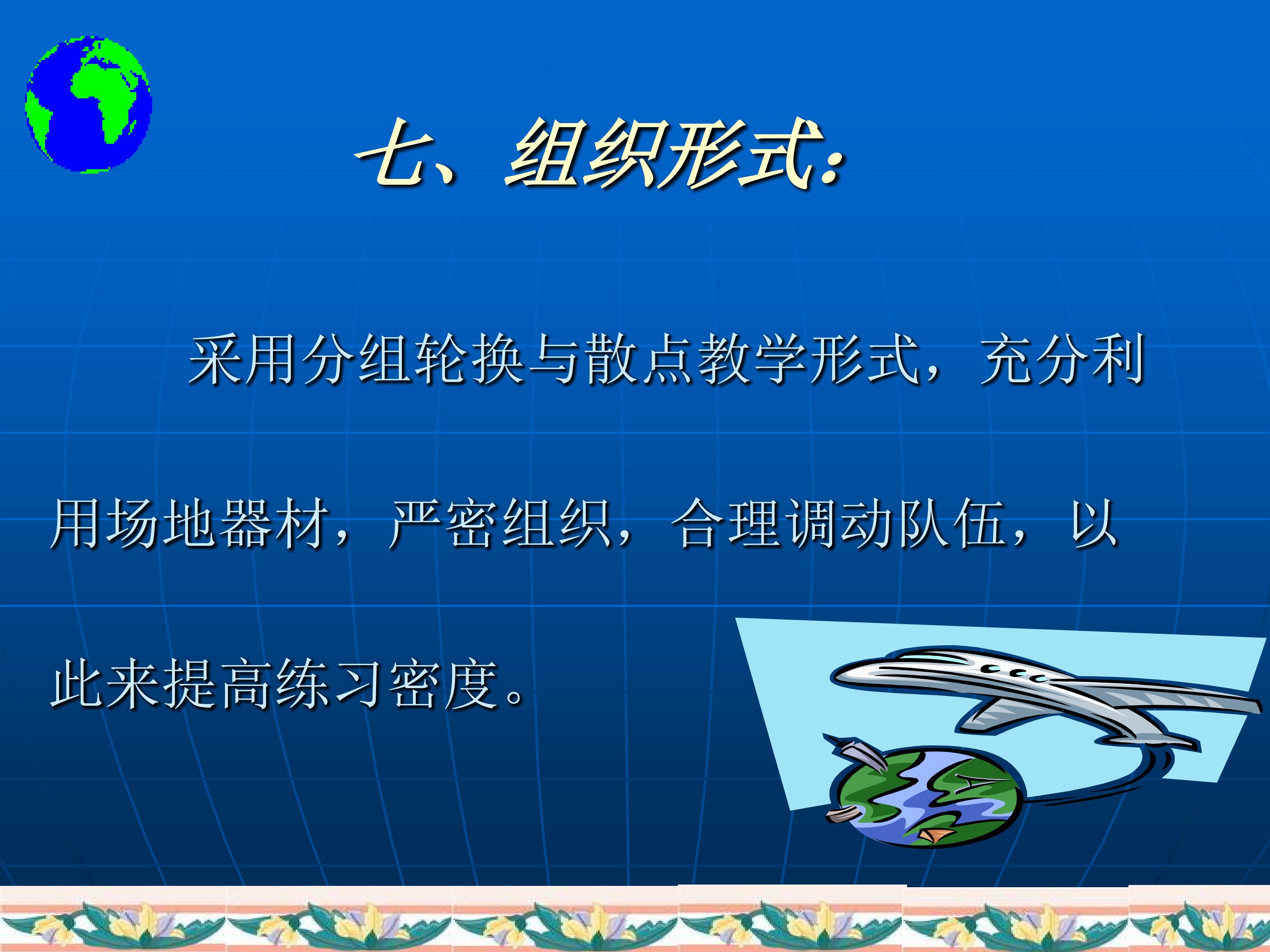 七、组织形式:

采用分组轮换与散点教学形式，充分利用场地器材，严密组织，合理调动队伍，以此来提高练习密度。